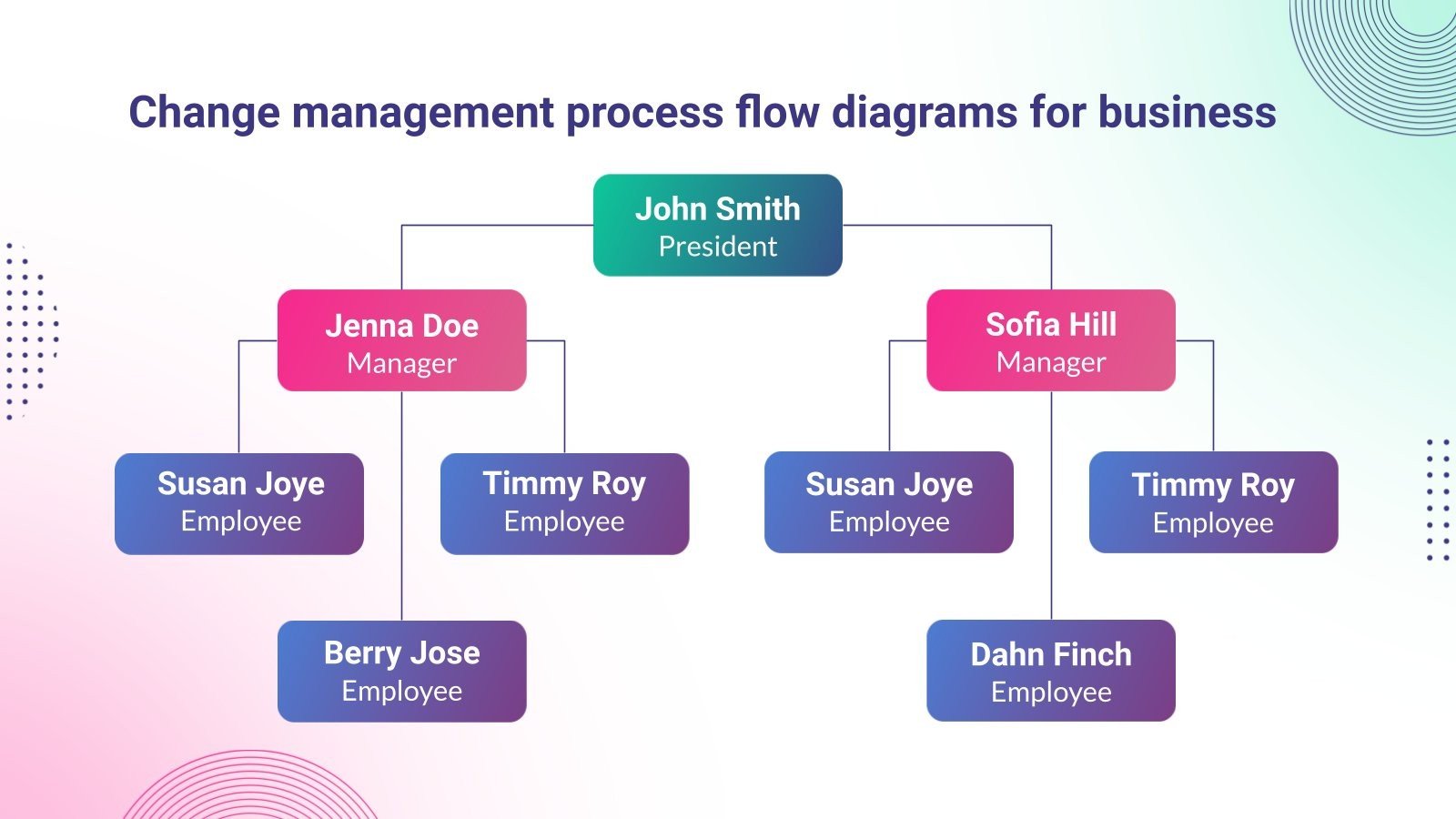 Change management process flow diagrams for business

John Smith
President

Jenna Doe
Manager

Sofia Hill
Manager

Susan Joye
Employee

Timmy Roy
Employee

Susan Joye
Employee

Timmy Roy
Employee

Berry Jose
Employee

Dahn Finch
Employee